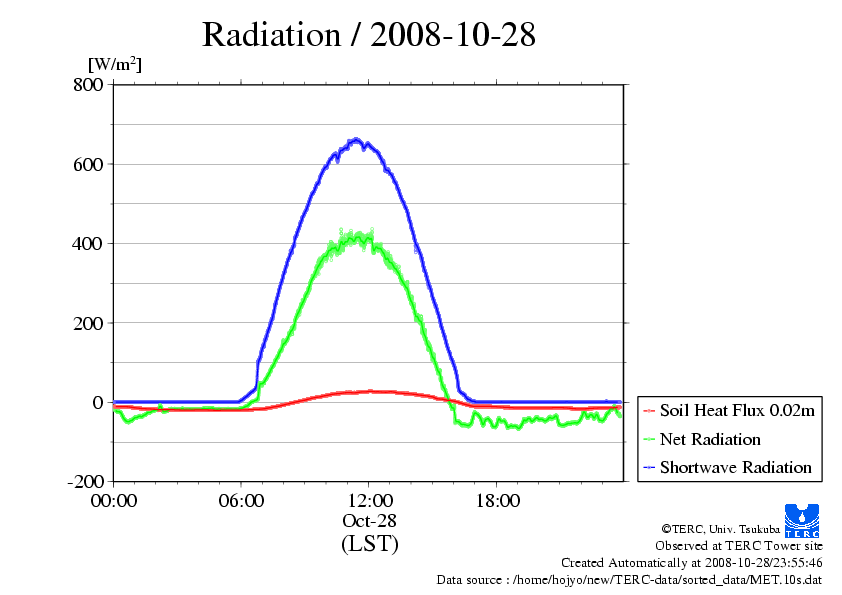 Radiation / 2008-10-28

[W/m$^2$]

800

600

400

200

0

-200

00:00

06:00

12:00

18:00

Oct-28

(LST)

Soil Heat Flux 0.02m

Net Radiation

Shortwave Radiation

TERC

©TERC, Univ. Tsukuba

Observed at TERC Tower site

Created Automatically at 2008-10-28/23:55:46

Data source : /home/hojyo/new/TERC-data/sorted_data/MET.10s.dat